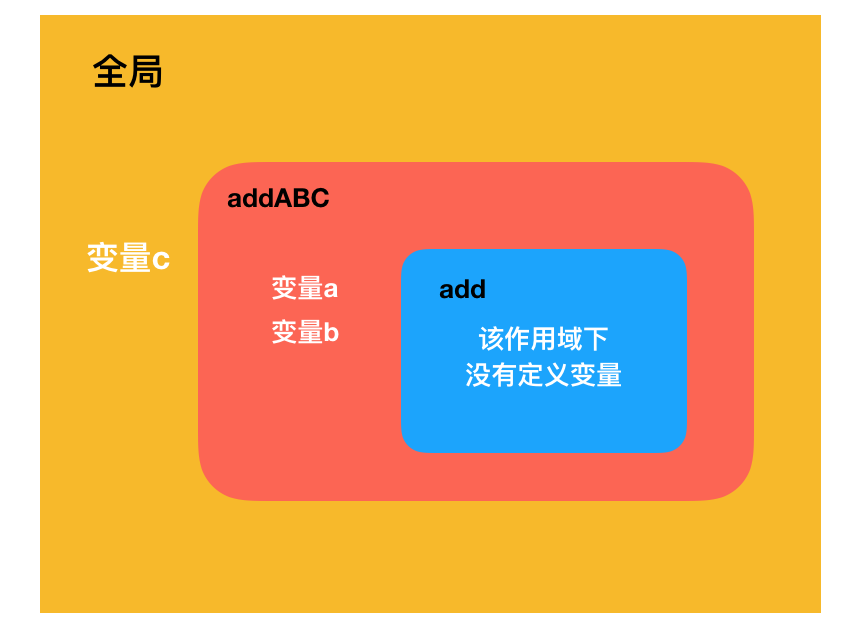 全局

变量c

addABC

变量a

变量b

add

该作用域下
没有定义变量